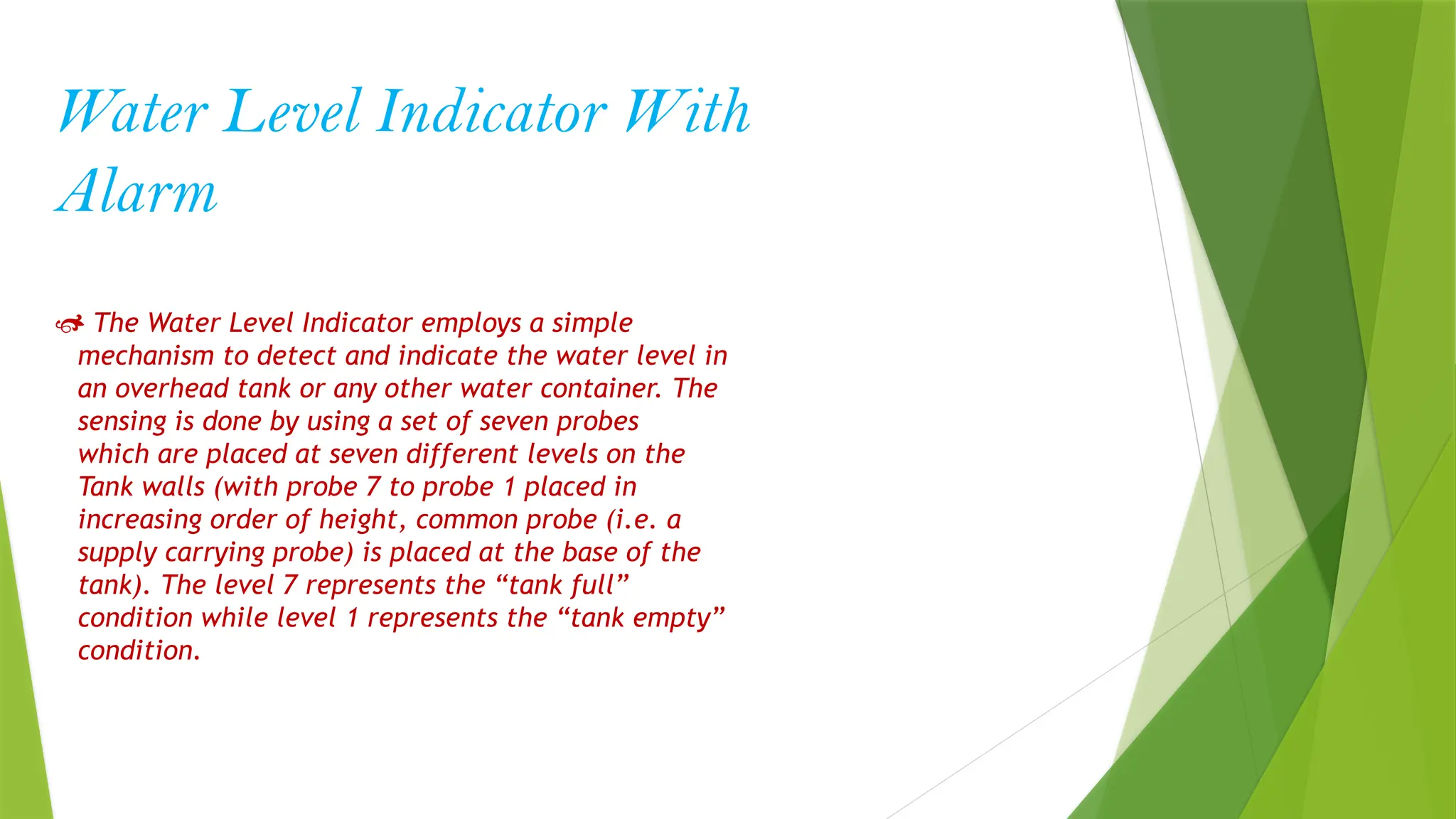 Water Level Indicator With Alarm

The Water Level Indicator employs a simple mechanism to detect and indicate the water level in an overhead tank or any other water container. The sensing is done by using a set of seven probes which are placed at seven different levels on the Tank walls (with probe 7 to probe 1 placed in increasing order of height, common probe (i.e. a supply carrying probe) is placed at the base of the tank). The level 7 represents the “tank full” condition while level 1 represents the “tank empty” condition.